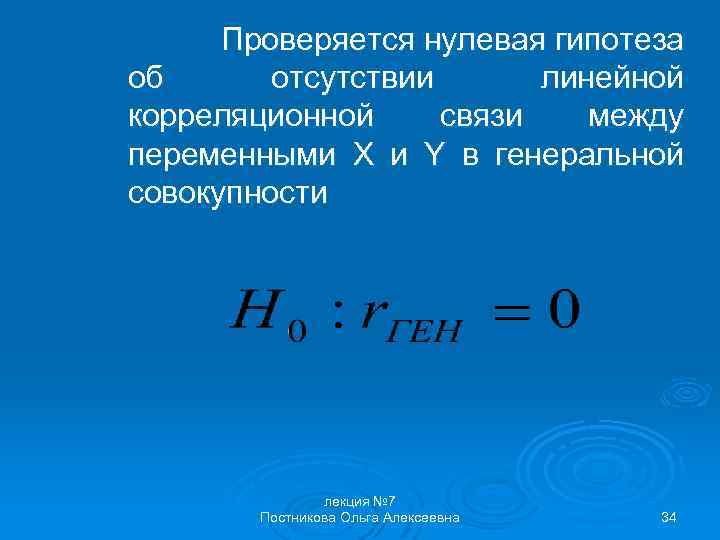 Проверяется нулевая гипотеза об отсутствии линейной корреляционной связи между переменными X и Y в генеральной совокупности

$H_0 : r_{ГЕН} = 0$

лекция №7
Постникова Ольга Алексеевна

34